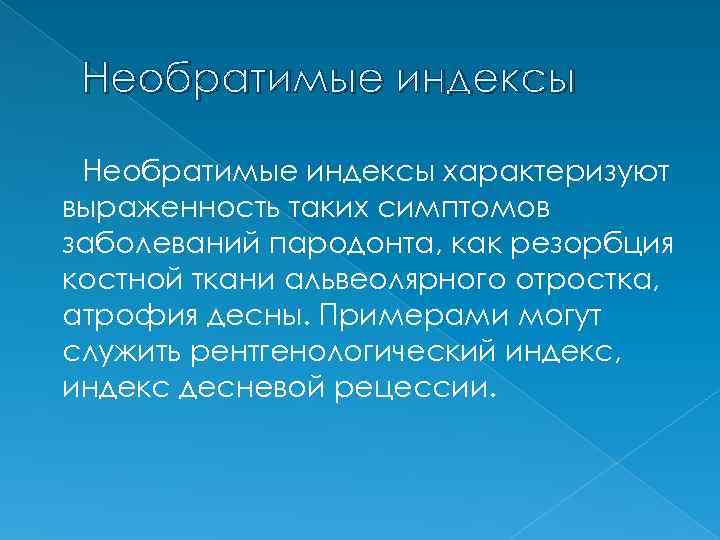 Необратимые индексы

Необратимые индексы характеризуют выраженность таких симптомов заболеваний пародонта, как резорбция костной ткани альвеолярного отростка, атрофия десны. Примерами могут служить рентгенологический индекс, индекс десневой рецессии.